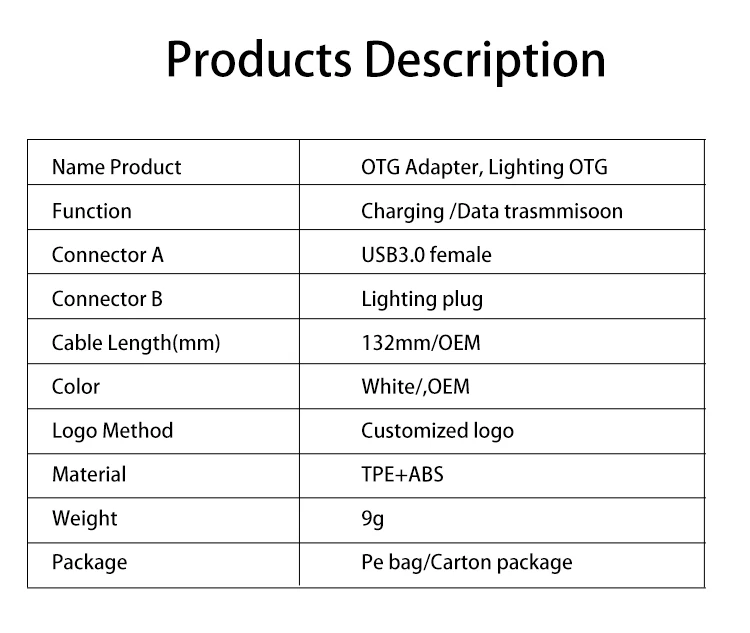 Products Description

| Name Product | OTG Adapter, Lighting OTG |
|---|---|
| Function | Charging /Data trasmmisoon |
| Connector A | USB3.0 female |
| Connector B | Lighting plug |
| Cable Length(mm) | 132mm/OEM |
| Color | White/,OEM |
| Logo Method | Customized logo |
| Material | TPE+ABS |
| Weight | 9g |
| Package | Pe bag/Carton package |